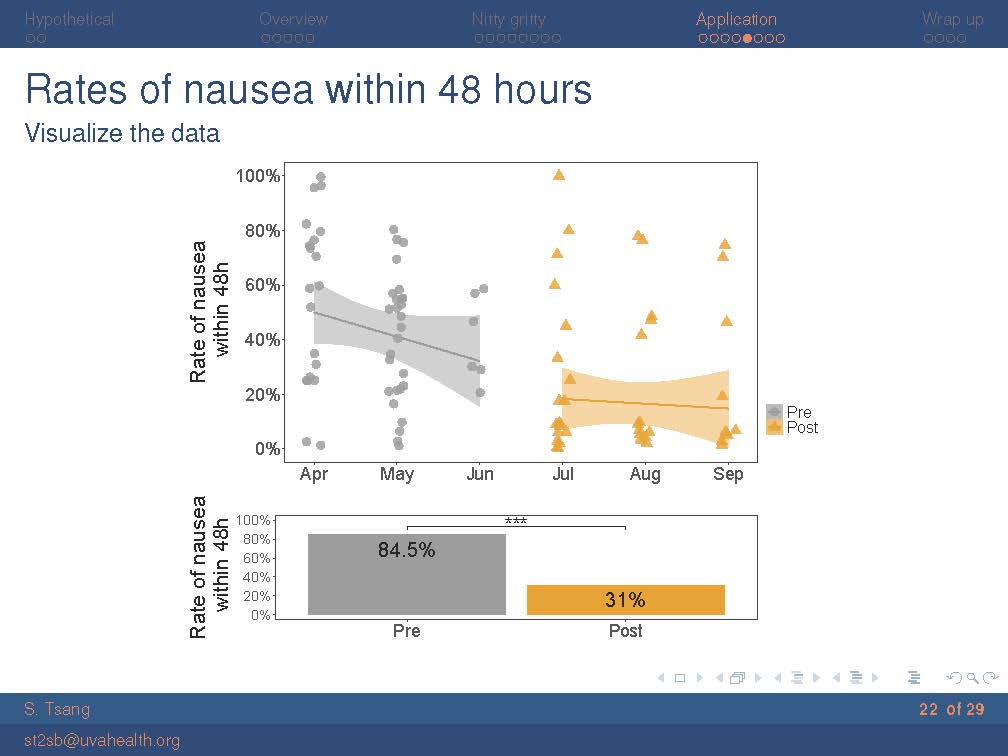 Hypothetical Overview Nitty gritty Application Wrap up

Rates of nausea within 48 hours

Visualize the data

Rate of nausea within 48h

100%
80%
60%
40%
20%
0%

Apr May Jun Jul Aug Sep

Pre
Post

Rate of nausea within 48h

100%
80%
60%
40%
20%
0%

***

84.5%

31%

Pre Post

S. Tsang

22 of 29

st2sb@uvahealth.org